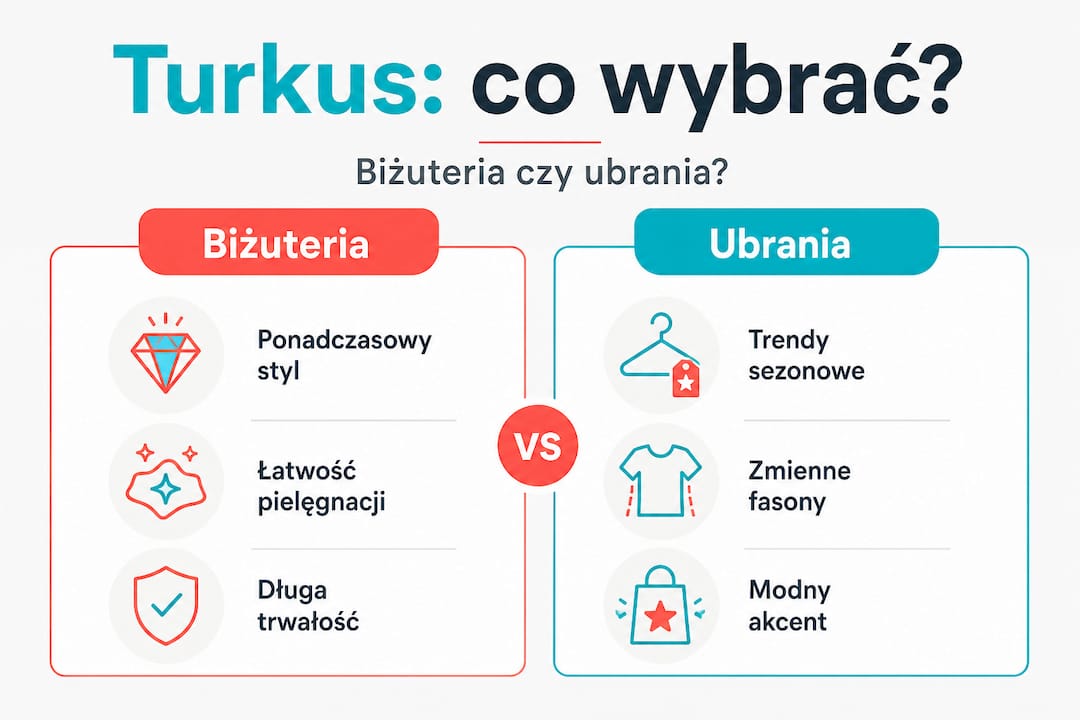 Turkus: co wybrać?

Biżuteria czy ubrania?

Biżuteria

Ponadczasowy styl

Łatwość pielęgnacji

Długa trwałość

VS

Ubrania

Trendy sezonowe

Zmienne fasony

Modny akcent